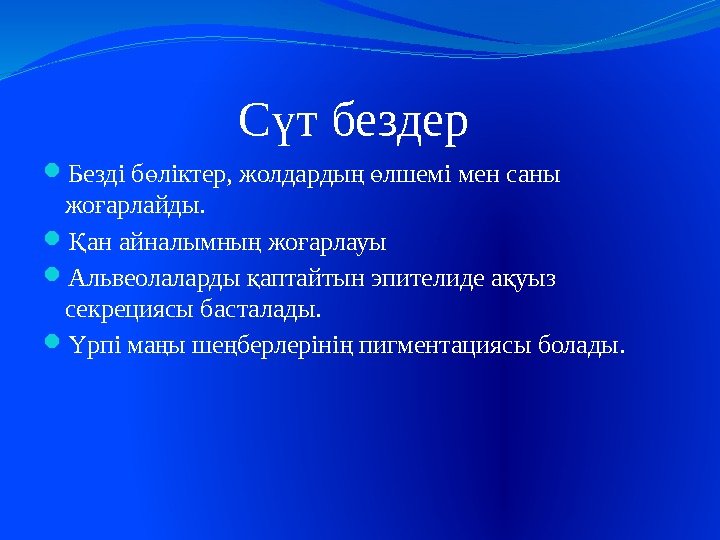 Сүт бездер

Безді бөліктер, жолдардың өлшемі мен саны жоғарлайды.

Қан айналымның жоғарлауы

Альвеолаларды қаптайтын эпителиде ақуыз секрециясы басталады.

Үрпі маңы шеңберлерінің пигментациясы болады.